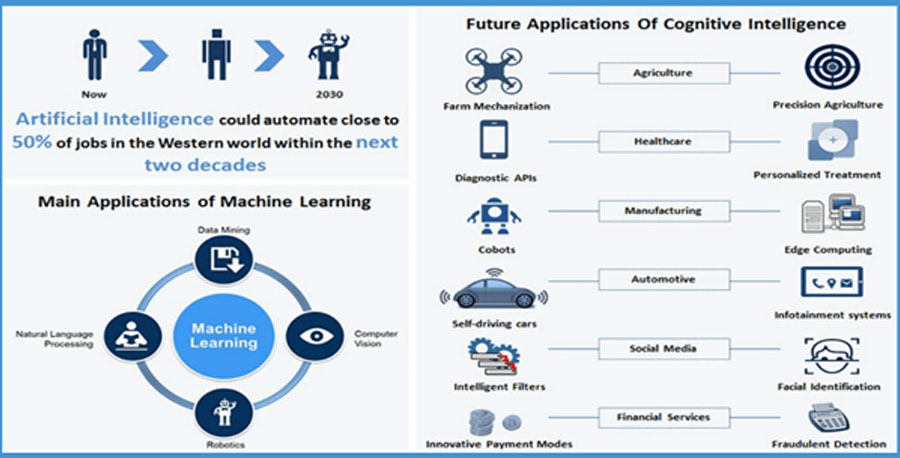 Now

2030

Artificial Intelligence could automate close to 50% of jobs in the Western world within the next two decades

Main Applications of Machine Learning

Data Mining

Natural Language Processing

Machine Learning

Computer Vision

Robotics

Future Applications Of Cognitive Intelligence

Farm Mechanization

Agriculture

Precision Agriculture

Diagnostic APIs

Healthcare

Personalized Treatment

Cobots

Manufacturing

Edge Computing

Self-driving cars

Automotive

Infotainment systems

Intelligent Filters

Social Media

Facial Identification

Innovative Payment Modes

Financial Services

Fraudulent Detection